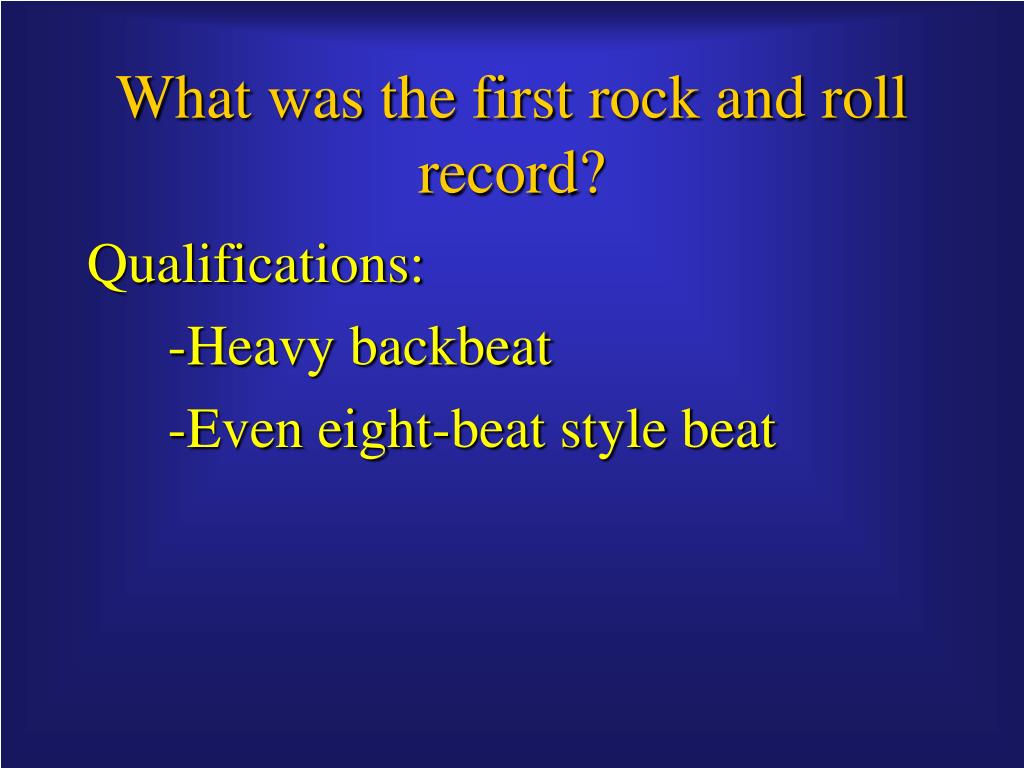 What was the first rock and roll record?

Qualifications:

-Heavy backbeat

-Even eight-beat style beat